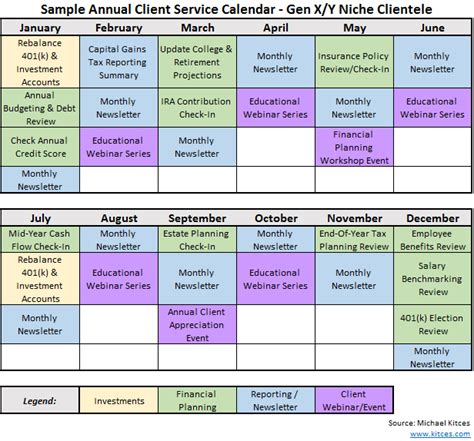 Sample Annual Client Service Calendar - Gen X/Y Niche Clientele

| January | February | March | April | May | June |
|---|---|---|---|---|---|
| Rebalance 401(k) & Investment Accounts | Capital Gains Tax Reporting Summary | Update College & Retirement Projections | Monthly Newsletter | Insurance Policy Review/Check-In | Monthly Newsletter |
| Annual Budgeting & Debt Review | Monthly Newsletter | IRA Contribution Check-In | Educational Webinar Series | Monthly Newsletter | Educational Webinar Series |
| Check Annual Credit Score | Educational Webinar Series | Monthly Newsletter | | Financial Planning Workshop Event | |
| Monthly Newsletter | | | | | |

| July | August | September | October | November | December |
|---|---|---|---|---|---|
| Mid-Year Cash Flow Check-In | Monthly Newsletter | Estate Planning Check-In | Monthly Newsletter | End-Of-Year Tax Planning Review | Employee Benefits Review |
| Rebalance 401(k) & Investment Accounts | Educational Webinar Series | Monthly Newsletter | Educational Webinar Series | Monthly Newsletter | Salary Benchmarking Review |
| Monthly Newsletter | | Annual Client Appreciation Event | | | 401(k) Election Review |
| | | | | | Monthly Newsletter |

| Legend: | Investments | Financial Planning | Reporting / Newsletter | Client Webinar/Event |
|---|---|---|---|---|

Source: Michael Kitces
www.kitces.com